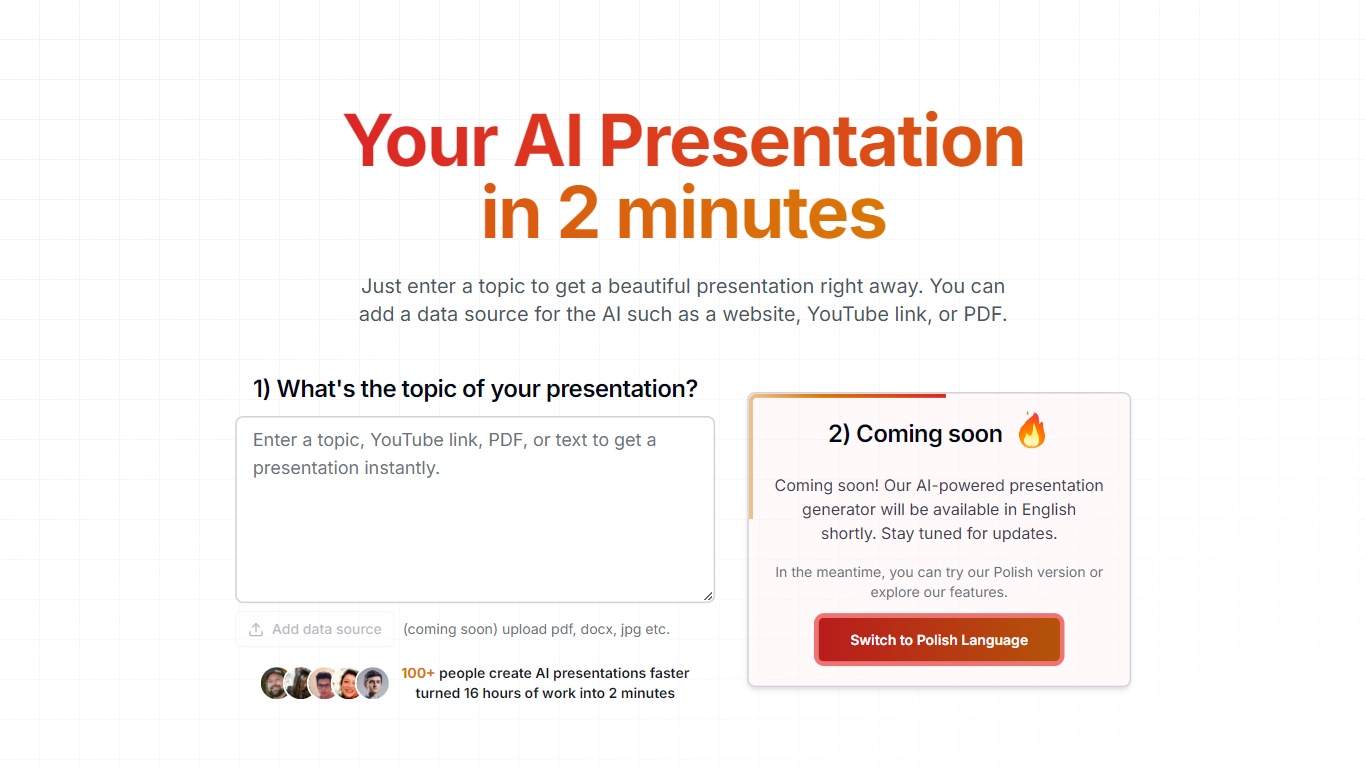 Your AI Presentation in 2 minutes

Just enter a topic to get a beautiful presentation right away. You can add a data source for the AI such as a website, YouTube link, or PDF.

1) What's the topic of your presentation?

Enter a topic, YouTube link, PDF, or text to get a presentation instantly.

Add data source (coming soon) upload pdf, docx, jpg etc.

100+ people create AI presentations faster turned 16 hours of work into 2 minutes

2) Coming soon 🔥

Coming soon! Our AI-powered presentation generator will be available in English shortly. Stay tuned for updates.

In the meantime, you can try our Polish version or explore our features.

Switch to Polish Language